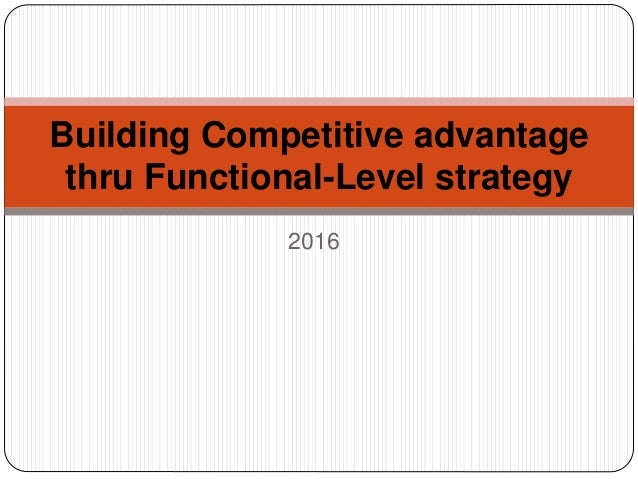 Building Competitive advantage thru Functional-Level strategy

2016